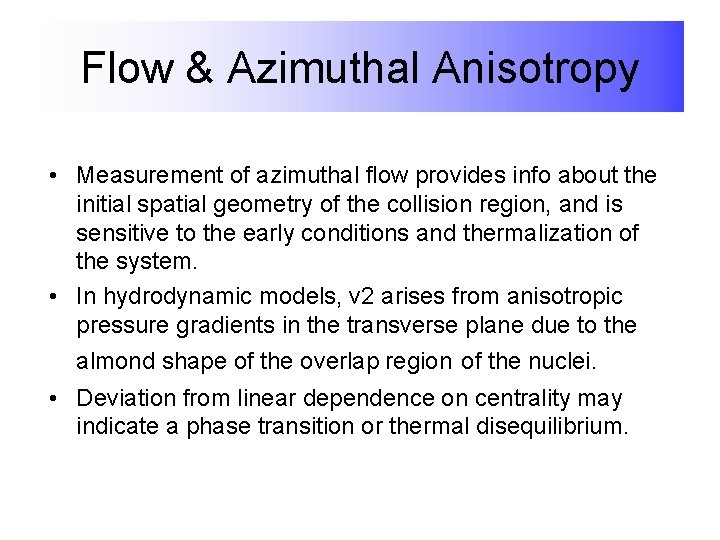 Flow & Azimuthal Anisotropy

• Measurement of azimuthal flow provides info about the initial spatial geometry of the collision region, and is sensitive to the early conditions and thermalization of the system.

• In hydrodynamic models, v2 arises from anisotropic pressure gradients in the transverse plane due to the almond shape of the overlap region of the nuclei.

• Deviation from linear dependence on centrality may indicate a phase transition or thermal disequilibrium.